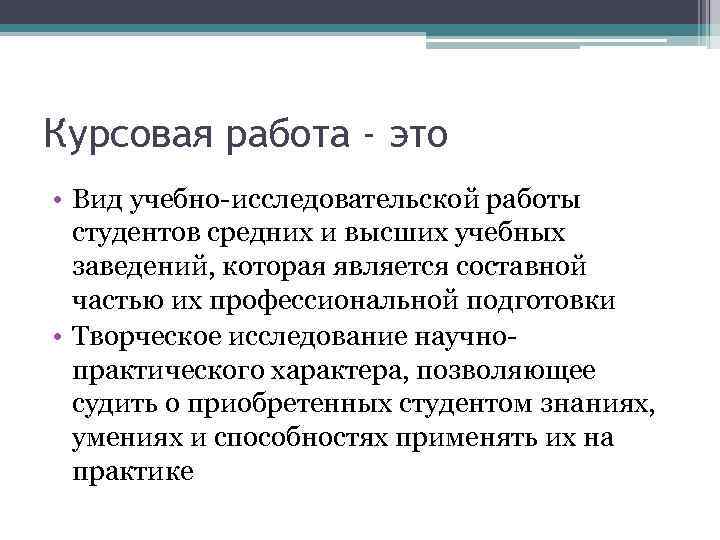 Курсовая работа - это

• Вид учебно-исследовательской работы студентов средних и высших учебных заведений, которая является составной частью их профессиональной подготовки
• Творческое исследование научно-практического характера, позволяющее судить о приобретенных студентом знаниях, умениях и способностях применять их на практике